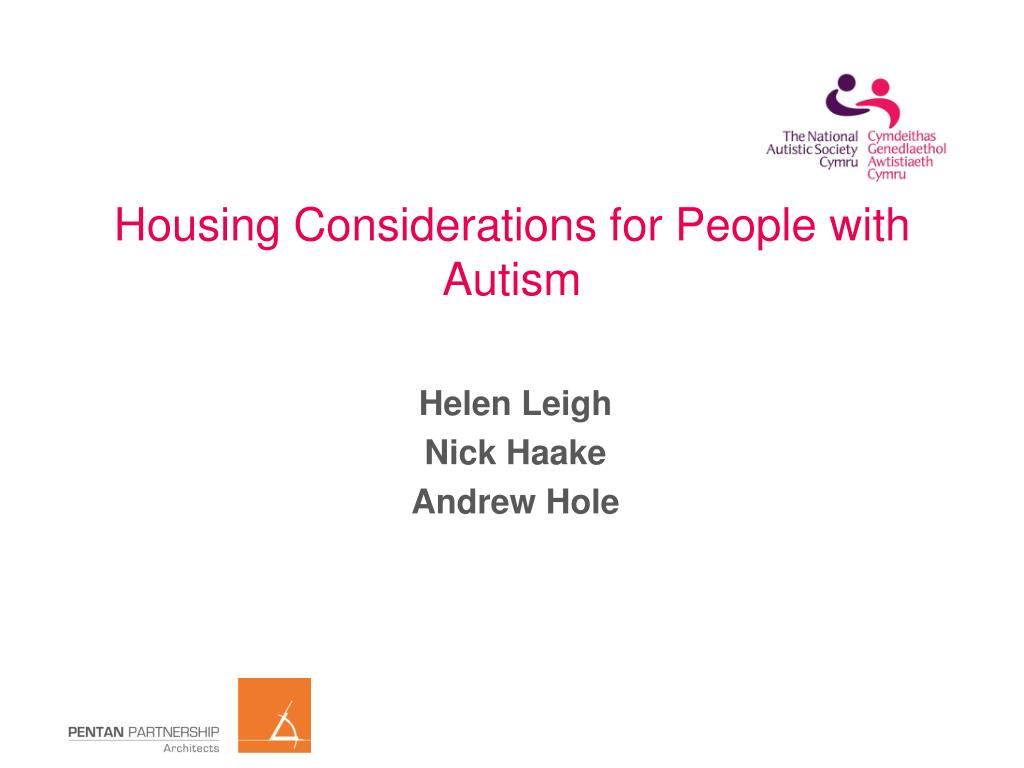 The National Autistic Society Cymru

Cymdeithas Genedlaethol Awtistiaeth Cymru

Housing Considerations for People with Autism

Helen Leigh
Nick Haake
Andrew Hole

PENTAN PARTNERSHIP
Architects